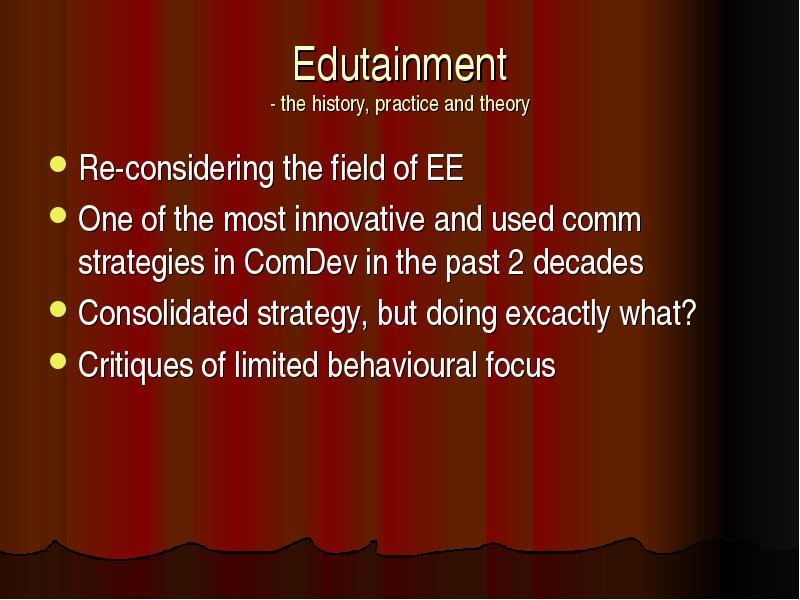 Edutainment
- the history, practice and theory

- Re-considering the field of EE
- One of the most innovative and used comm strategies in ComDev in the past 2 decades
- Consolidated strategy, but doing excactly what?
- Critiques of limited behavioural focus